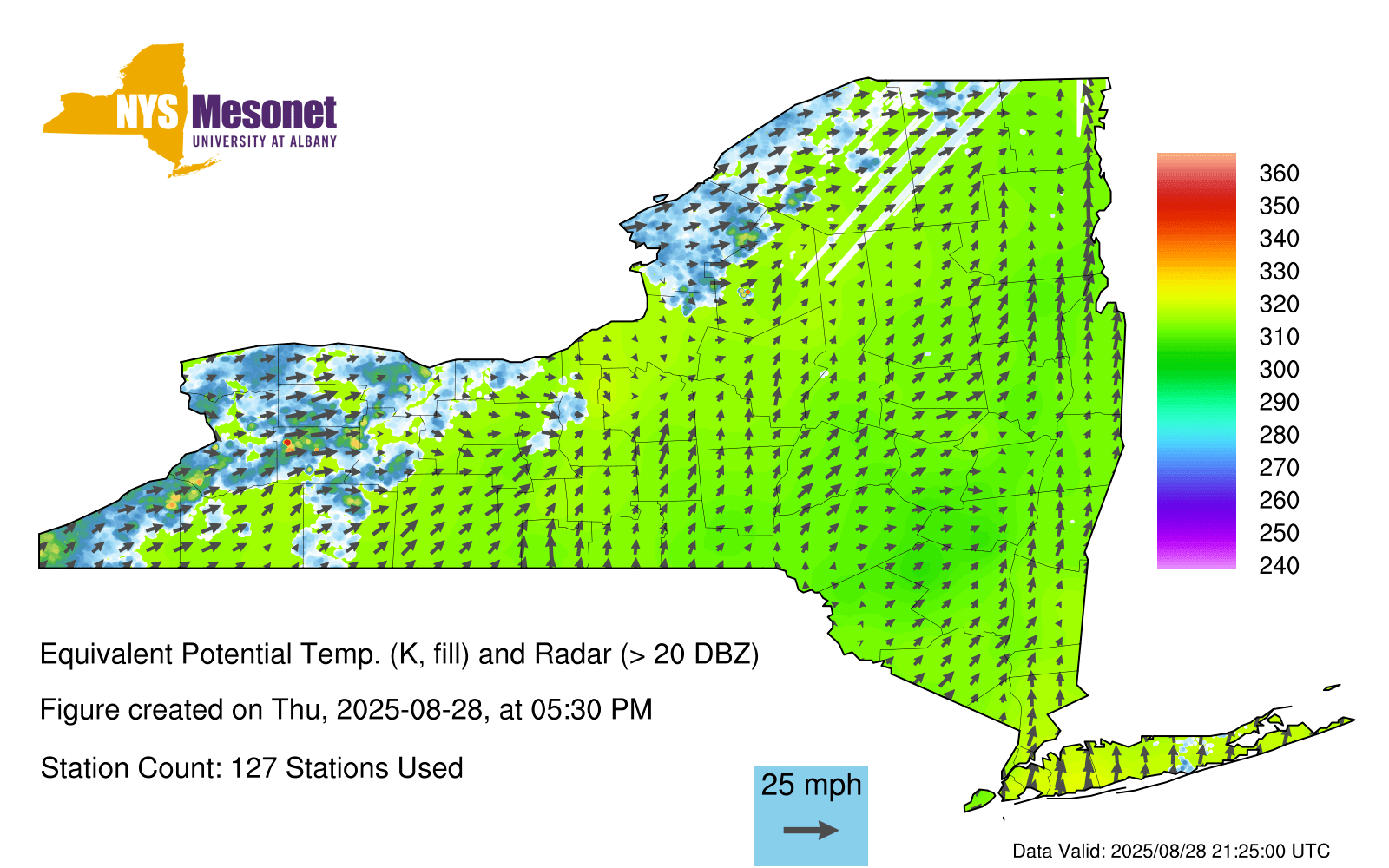 NYS Mesonet
UNIVERSITY AT ALBANY

360
350
340
330
320
310
300
290
280
270
260
250
240

Equivalent Potential Temp. (K, fill) and Radar (> 20 DBZ)

Figure created on Thu, 2025-08-28, at 05:30 PM

Station Count: 127 Stations Used

25 mph

Data Valid: 2025/08/28 21:25:00 UTC